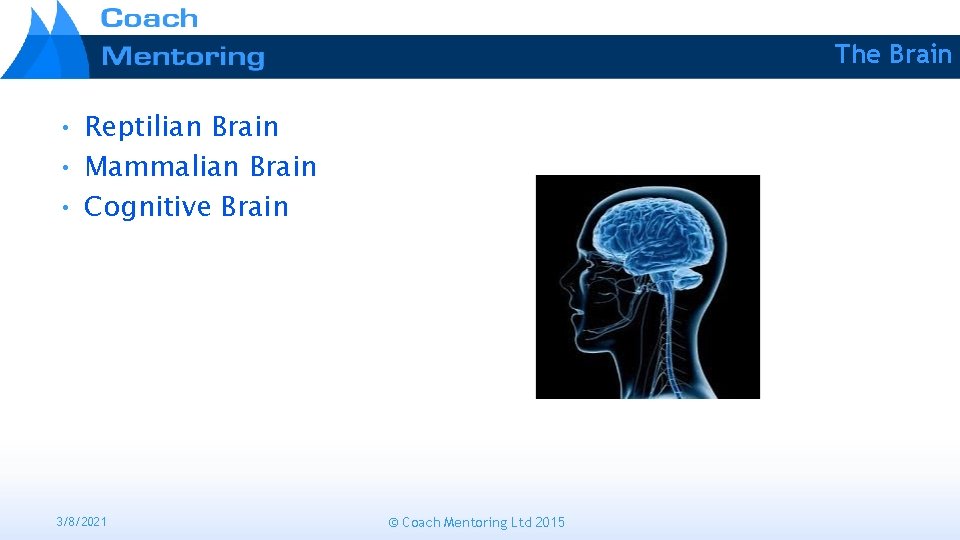 Coach
Mentoring

The Brain

• Reptilian Brain
• Mammalian Brain
• Cognitive Brain

3/8/2021

© Coach Mentoring Ltd 2015